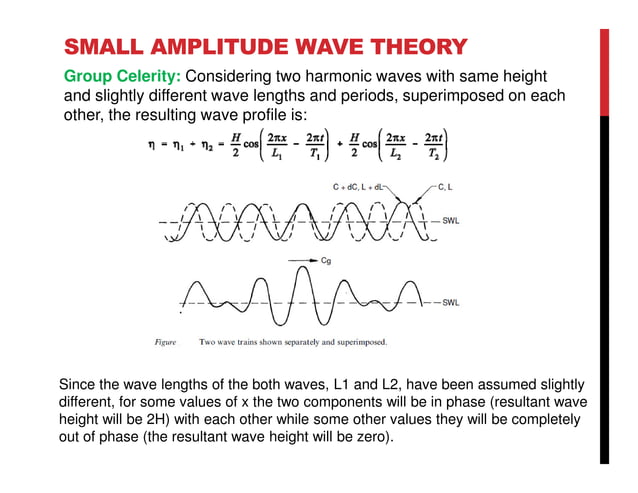 SMALL AMPLITUDE WAVE THEORY

Group Celerity: Considering two harmonic waves with same height and slightly different wave lengths and periods, superimposed on each other, the resulting wave profile is:

$\eta = \eta_1 + \eta_2 = \frac{H}{2}\cos\left(\frac{2\pi x}{L_1} - \frac{2\pi t}{T_1}\right) + \frac{H}{2}\cos\left(\frac{2\pi x}{L_2} - \frac{2\pi t}{T_2}\right)$

C + dC, L + dL

C, L

SWL

Cg

SWL

Figure Two wave trains shown separately and superimposed.

Since the wave lengths of the both waves, L1 and L2, have been assumed slightly different, for some values of x the two components will be in phase (resultant wave height will be 2H) with each other while some other values they will be completely out of phase (the resultant wave height will be zero).